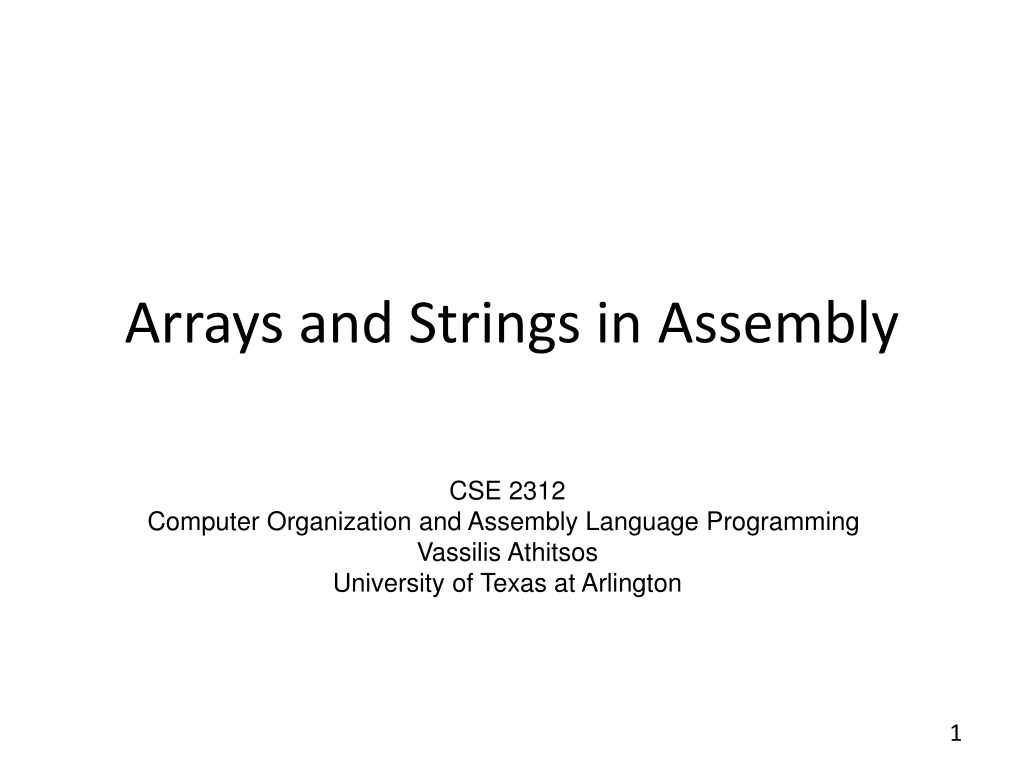 Arrays and Strings in Assembly

CSE 2312
Computer Organization and Assembly Language Programming
Vassilis Athitsos
University of Texas at Arlington

1